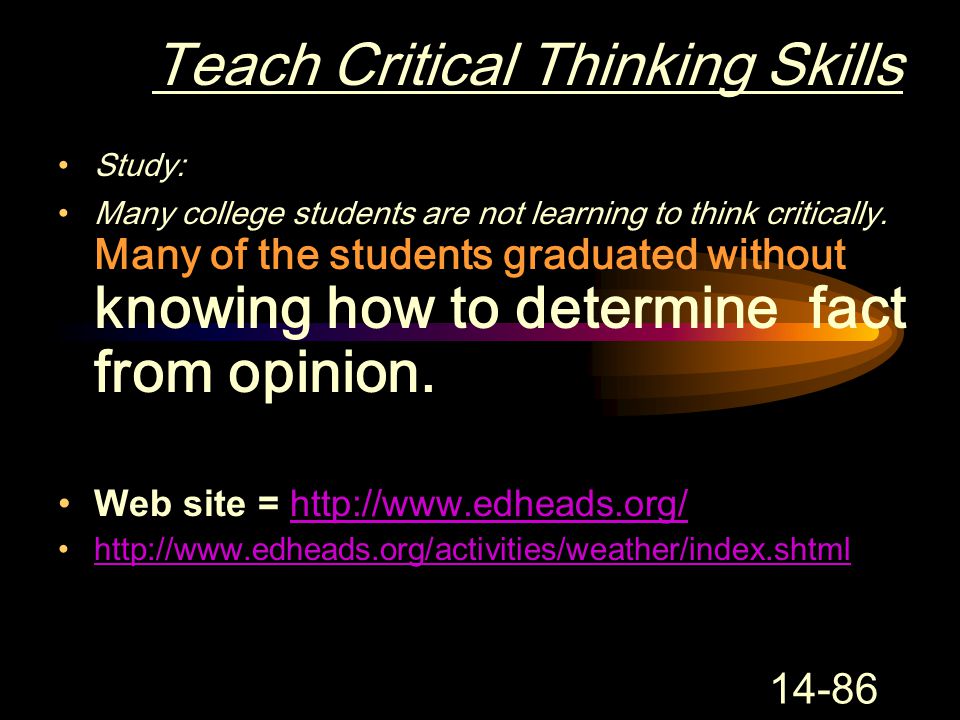 Teach Critical Thinking Skills

• Study:
• Many college students are not learning to think critically. Many of the students graduated without knowing how to determine fact from opinion.

• Web site = http://www.edheads.org/
• http://www.edheads.org/activities/weather/index.shtml

14-86